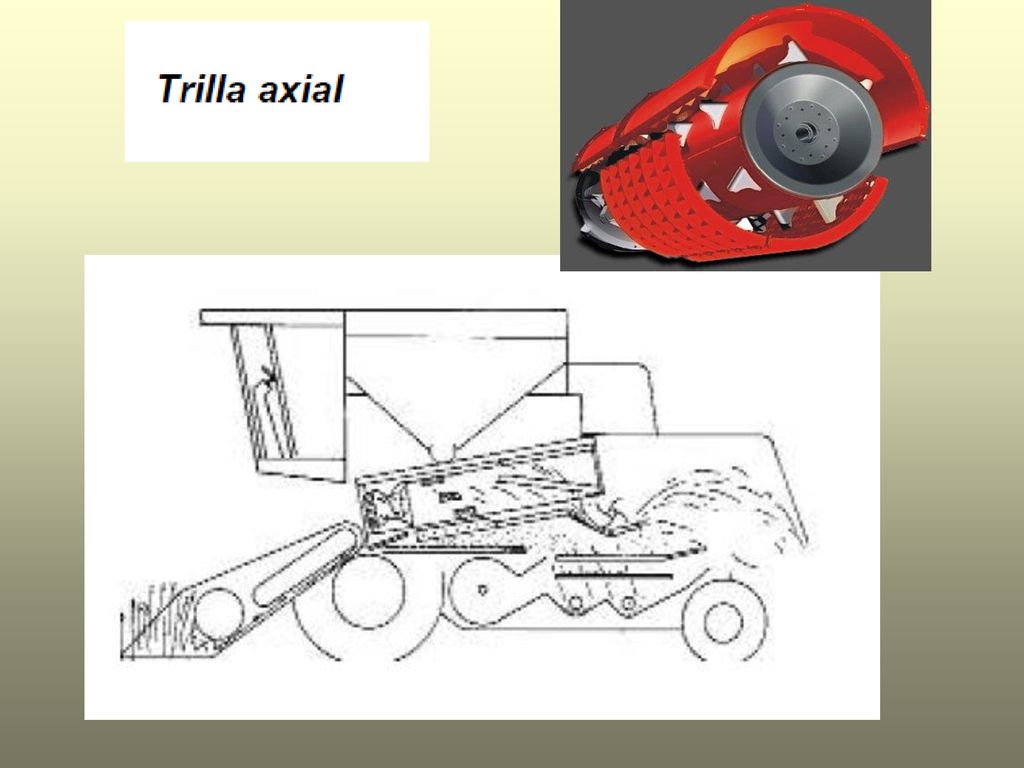 Trilla axial